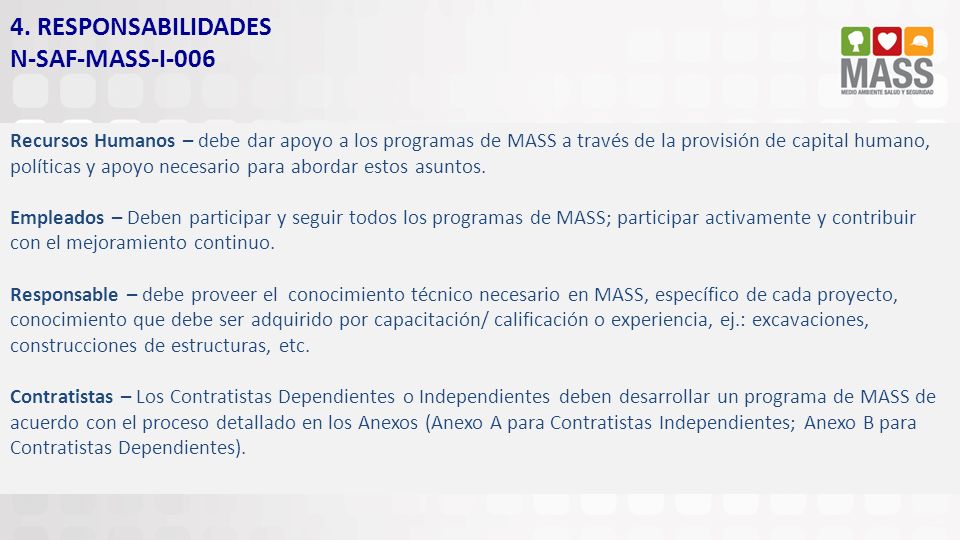 4. RESPONSABILIDADES
N-SAF-MASS-I-006

MASS
MEDIO AMBIENTE SALUD Y SEGURIDAD

Recursos Humanos – debe dar apoyo a los programas de MASS a través de la provisión de capital humano, políticas y apoyo necesario para abordar estos asuntos.

Empleados – Deben participar y seguir todos los programas de MASS; participar activamente y contribuir con el mejoramiento continuo.

Responsable – debe proveer el conocimiento técnico necesario en MASS, específico de cada proyecto, conocimiento que debe ser adquirido por capacitación/ calificación o experiencia, ej.: excavaciones, construcciones de estructuras, etc.

Contratistas – Los Contratistas Dependientes o Independientes deben desarrollar un programa de MASS de acuerdo con el proceso detallado en los Anexos (Anexo A para Contratistas Independientes; Anexo B para Contratistas Dependientes).